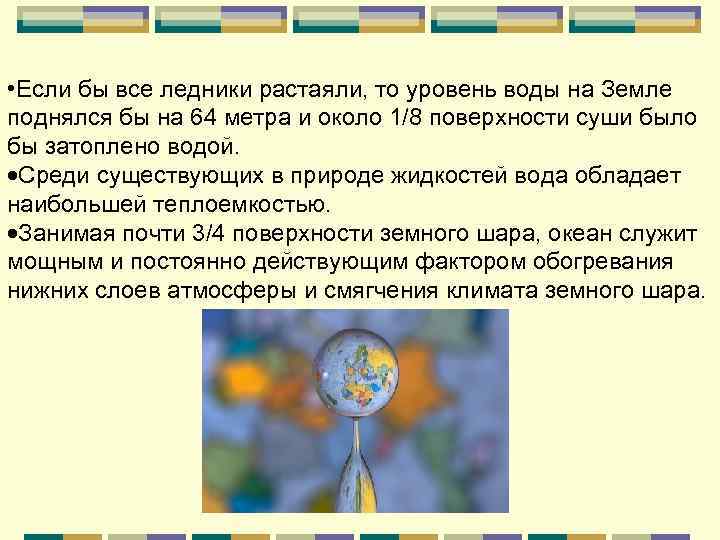 •Если бы все ледники растаяли, то уровень воды на Земле поднялся бы на 64 метра и около 1/8 поверхности суши было бы затоплено водой.
•Среди существующих в природе жидкостей вода обладает наибольшей теплоемкостью.
•Занимая почти 3/4 поверхности земного шара, океан служит мощным и постоянно действующим фактором обогревания нижних слоев атмосферы и смягчения климата земного шара.